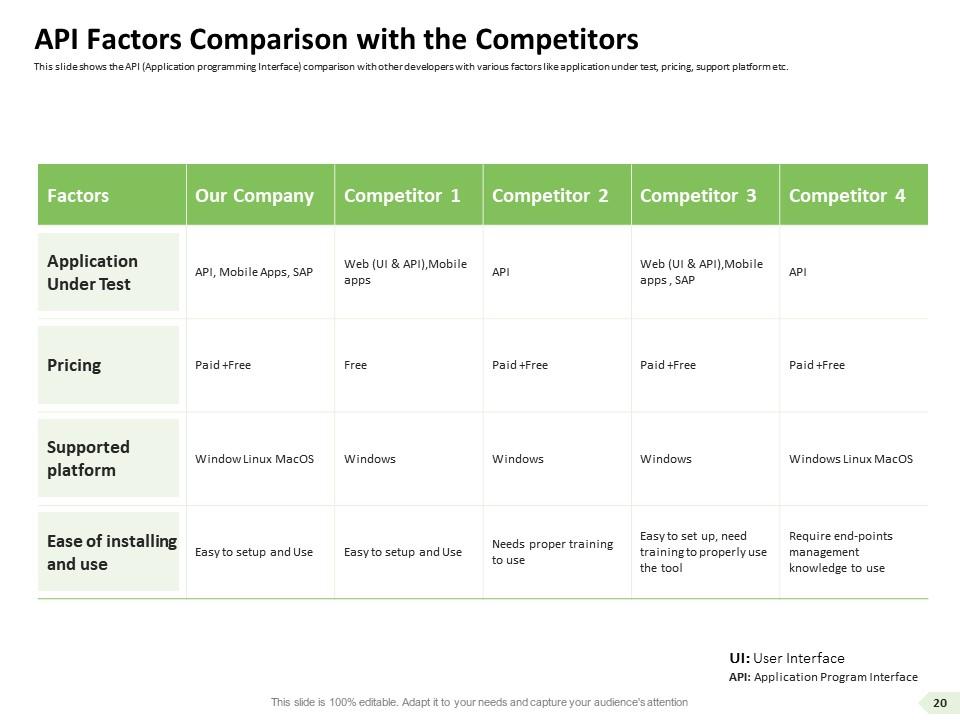 API Factors Comparison with the Competitors

This slide shows the API (Application programming Interface) comparison with other developers with various factors like application under test, pricing, support platform etc.

| Factors | Our Company | Competitor 1 | Competitor 2 | Competitor 3 | Competitor 4 |
|---|---|---|---|---|---|
| Application Under Test | API, Mobile Apps, SAP | Web (UI & API),Mobile apps | API | Web (UI & API),Mobile apps , SAP | API |
| Pricing | Paid +Free | Free | Paid +Free | Paid +Free | Paid +Free |
| Supported platform | Window Linux MacOS | Windows | Windows | Windows | Windows Linux MacOS |
| Ease of installing and use | Easy to setup and Use | Easy to setup and Use | Needs proper training to use | Easy to set up, need training to properly use the tool | Require end-points management knowledge to use |

UI: User Interface
API: Application Program Interface

This slide is 100% editable. Adapt it to your needs and capture your audience's attention

20